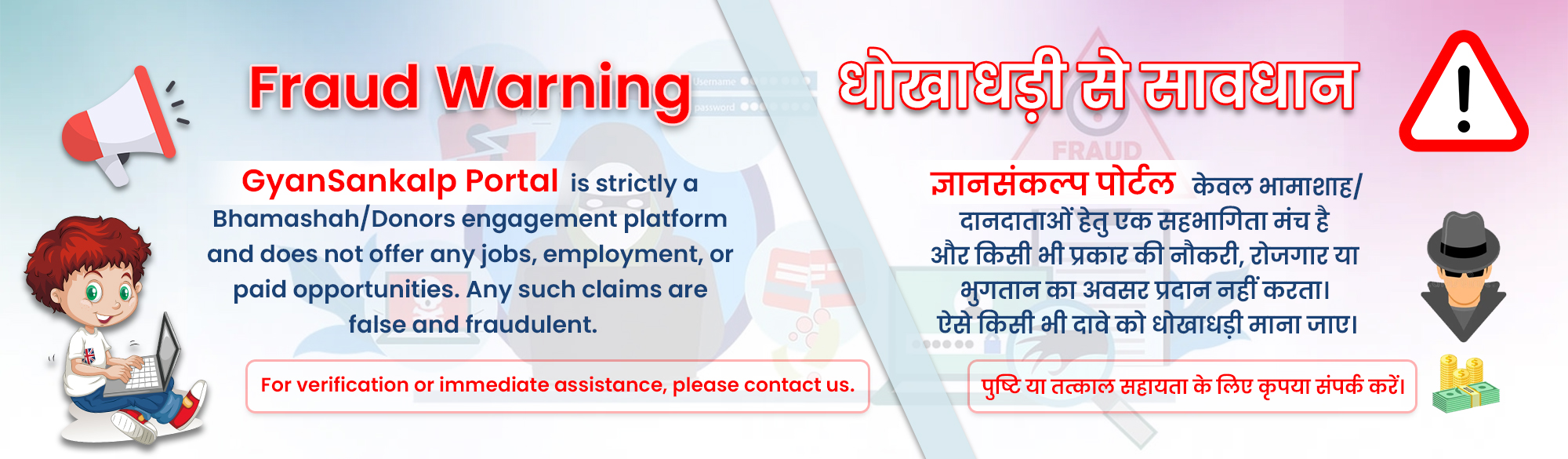 Fraud Warning

GyanSankalp Portal is strictly a Bhamashah/Donors engagement platform and does not offer any jobs, employment, or paid opportunities. Any such claims are false and fraudulent.

For verification or immediate assistance, please contact us.

Username
password

धोखाधड़ी से सावधान

FRAUD

ज्ञानसंकल्प पोर्टल केवल भामाशाह/ दानदाताओं हेतु एक सहभागिता मंच है और किसी भी प्रकार की नौकरी, रोजगार या भुगतान का अवसर प्रदान नहीं करता। ऐसे किसी भी दावे को धोखाधड़ी माना जाए।

पुष्टि या तत्काल सहायता के लिए कृपया संपर्क करें।